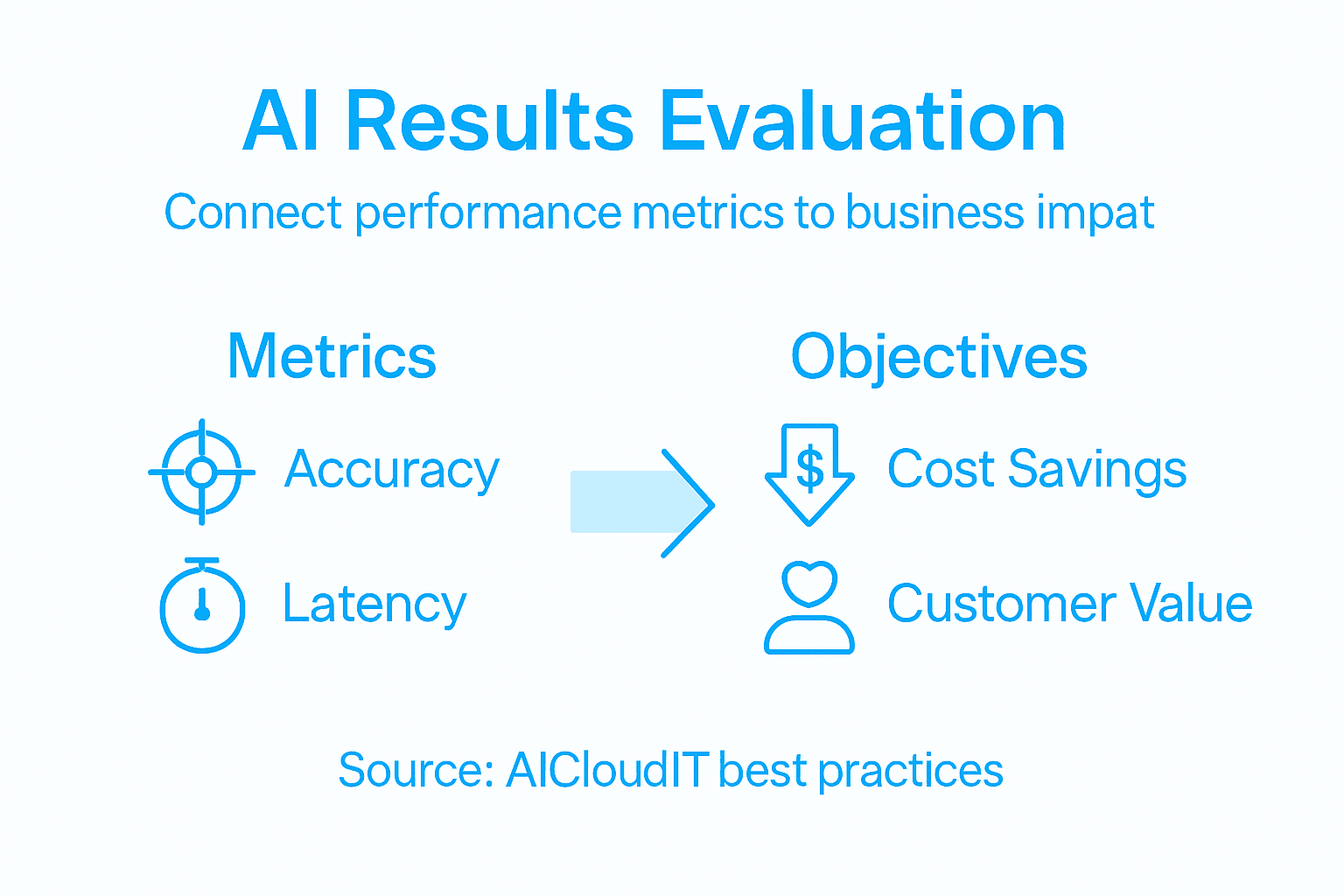 AI Results Evaluation

Connect performance metrics to business impat

Metrics

Accuracy

Latency

Objectives

$

Cost Savings

Customer Value

Source: AICloudIT best practices